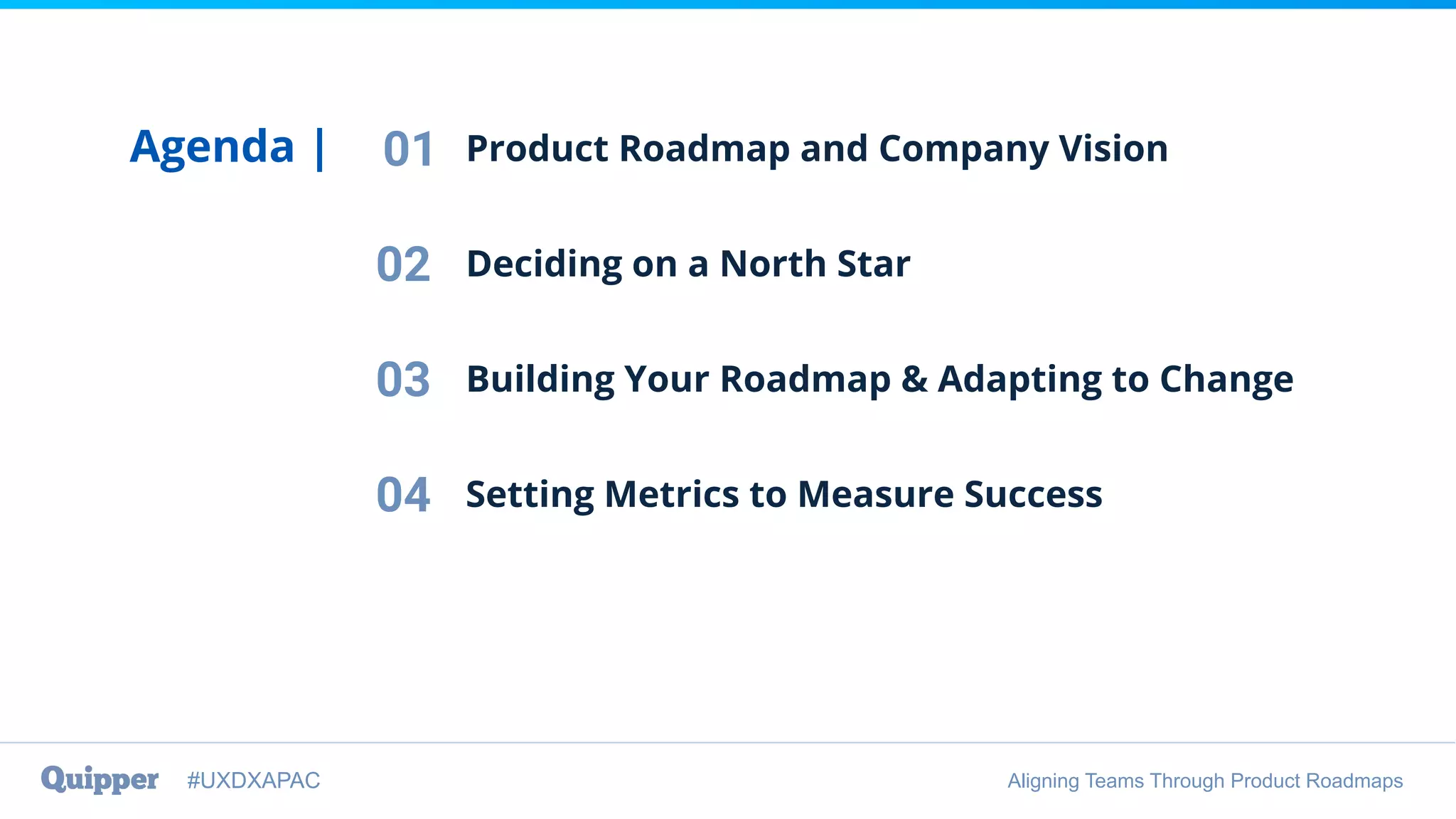 Agenda |

01 Product Roadmap and Company Vision

02 Deciding on a North Star

03 Building Your Roadmap & Adapting to Change

04 Setting Metrics to Measure Success

Quipper #UXDXAPAC

Aligning Teams Through Product Roadmaps